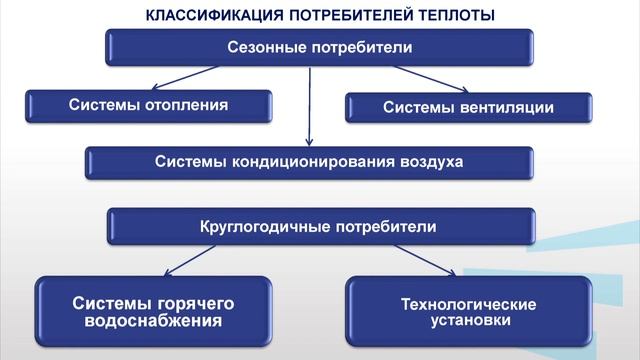 КЛАССИФИКАЦИЯ ПОТРЕБИТЕЛЕЙ ТЕПЛОТЫ

Сезонные потребители

Системы отопления

Системы вентиляции

Системы кондиционирования воздуха

Круглогодичные потребители

Системы горячего водоснабжения

Технологические установки